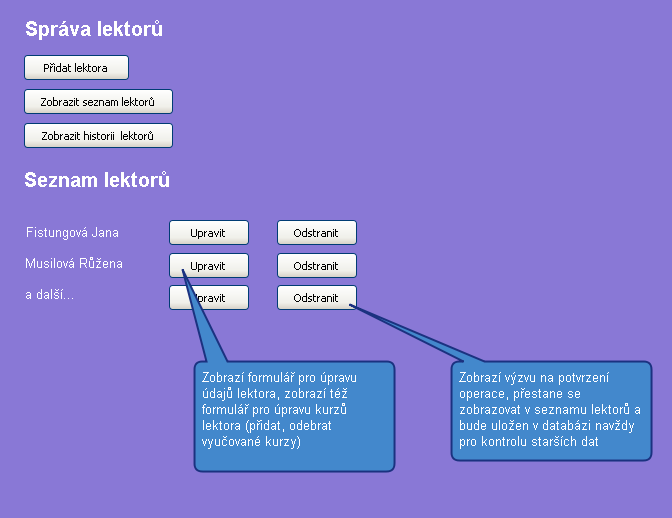 Správa lektorů

Přidat lektora

Zobrazit seznam lektorů

Zobrazit historii lektorů

Seznam lektorů

Fistungová Jana Upravit Odstranit

Musilová Růžena Upravit Odstranit

a další... Upravit Odstranit

Zobrazí formulář pro úpravu údajů lektora, zobrazí též formulář pro úpravu kurzů lektora (přidat, odebrat vyučované kurzy)

Zobrazí výzvu na potvrzení operace, přestane se zobrazovat v seznamu lektorů a bude uložen v databázi navždy pro kontrolu starších dat